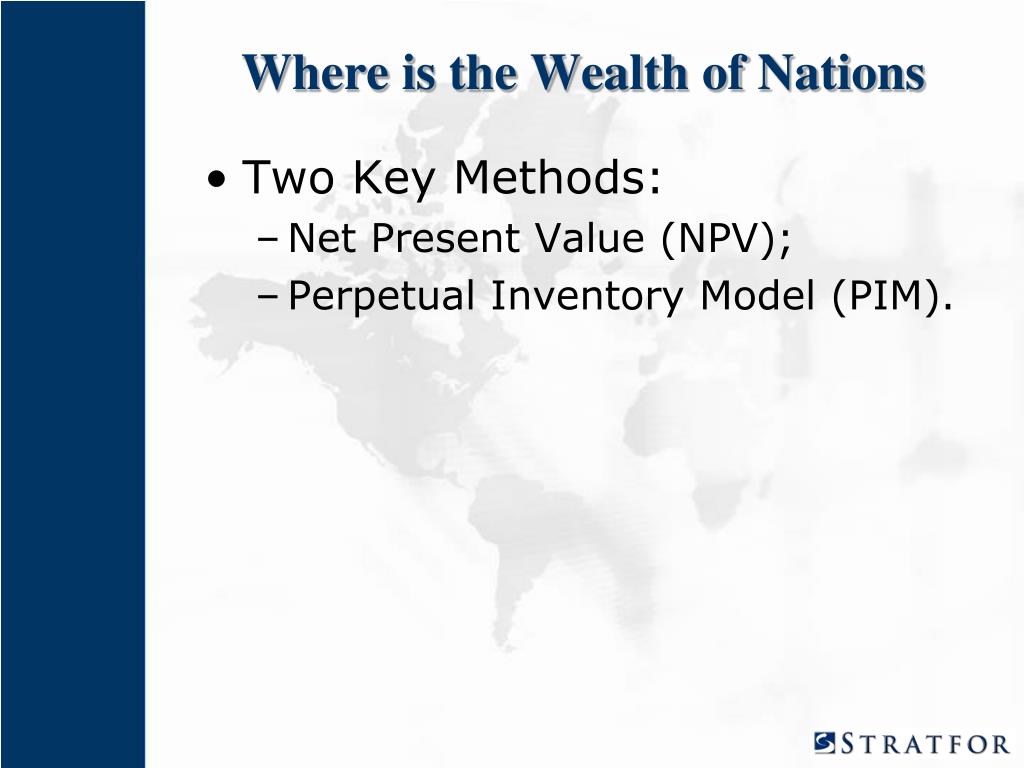 Where is the Wealth of Nations

• Two Key Methods:
– Net Present Value (NPV);
– Perpetual Inventory Model (PIM).

STRATFOR